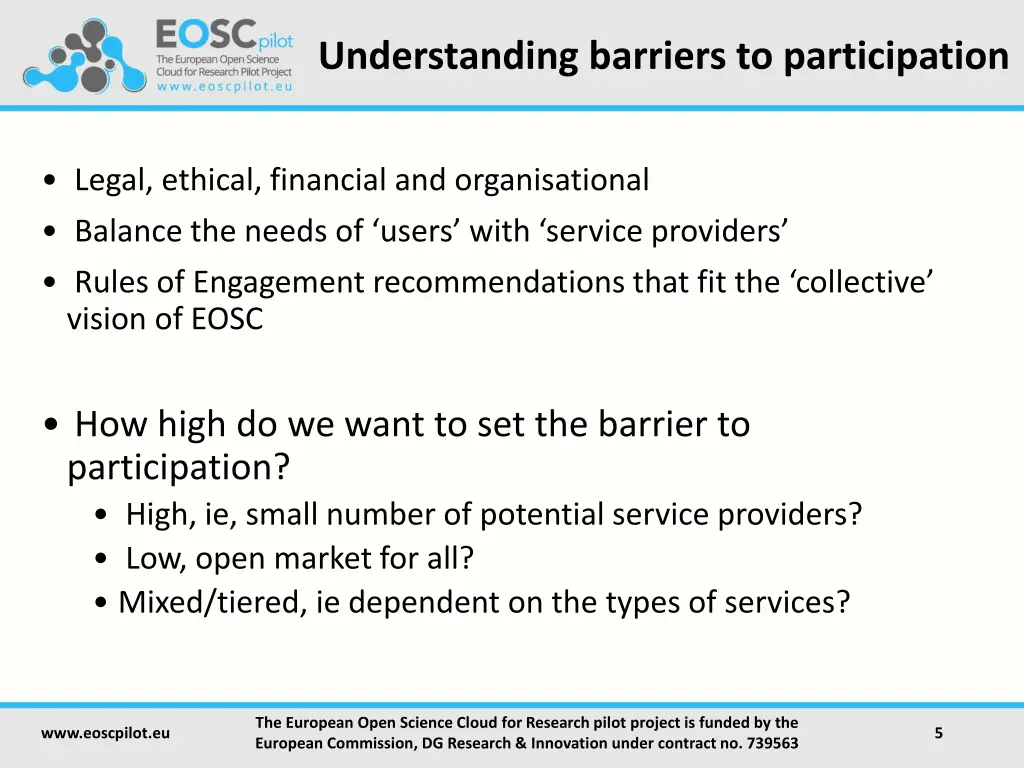 EOSCpilot
The European Open Science Cloud for Research Pilot Project
www.eoscpilot.eu

Understanding barriers to participation

• Legal, ethical, financial and organisational
• Balance the needs of ‘users’ with ‘service providers’
• Rules of Engagement recommendations that fit the ‘collective’ vision of EOSC

• How high do we want to set the barrier to participation?
• High, ie, small number of potential service providers?
• Low, open market for all?
• Mixed/tiered, ie dependent on the types of services?

www.eoscpilot.eu

The European Open Science Cloud for Research pilot project is funded by the European Commission, DG Research & Innovation under contract no. 739563

5